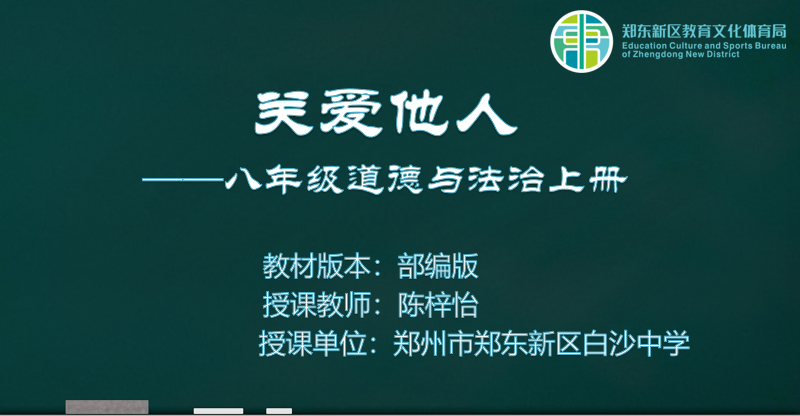 郑东新区教育文化体育局
Education Culture and Sports Bureau of Zhengdong New District

关爱他人

——八年级道德与法治上册

教材版本：部编版
授课教师：陈梓怡
授课单位：郑州市郑东新区白沙中学